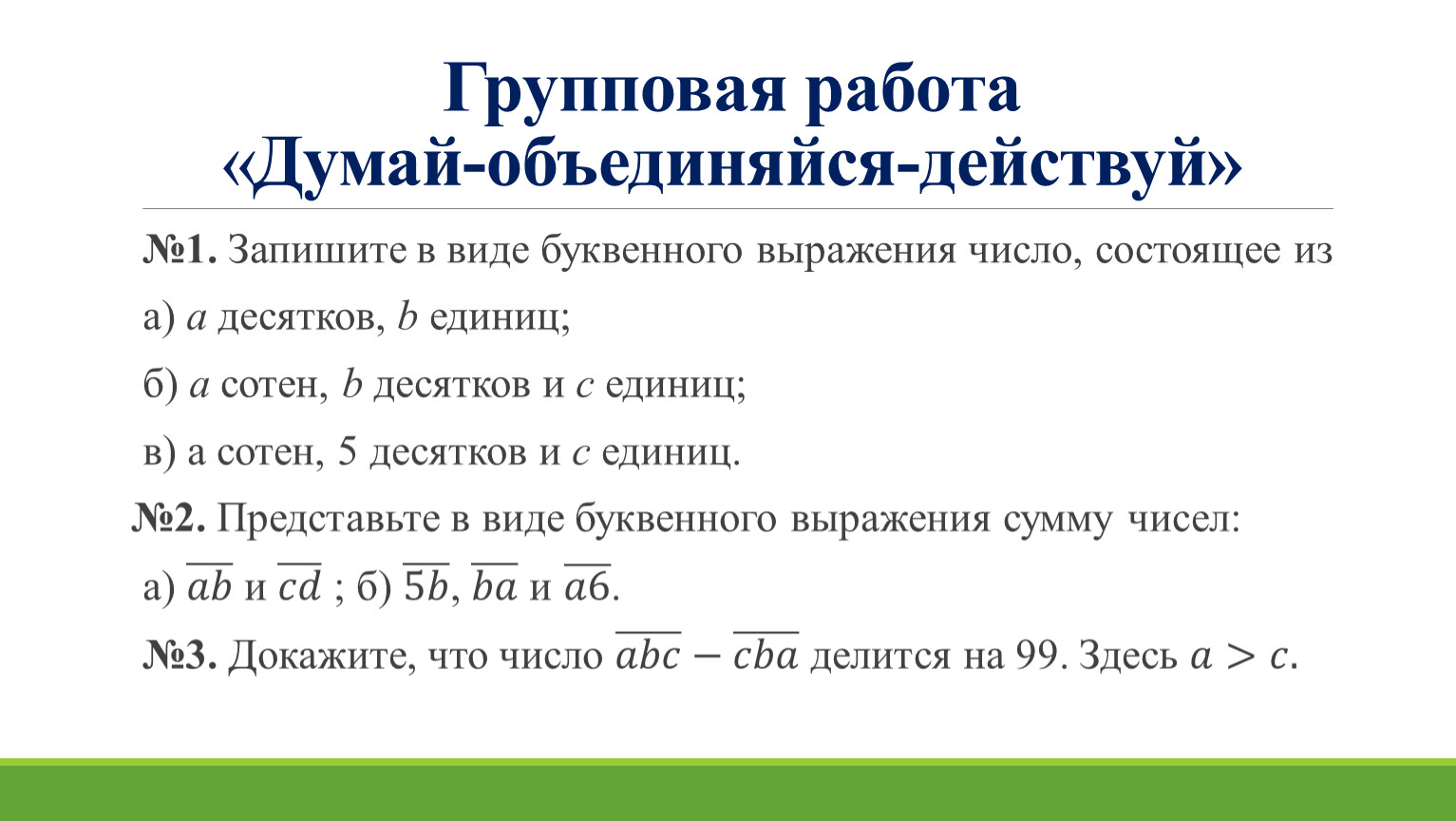 Групповая работа «Думай-объединяйся-действуй»

№1. Запишите в виде буквенного выражения число, состоящее из

а) $a$ десятков, $b$ единиц;

б) $a$ сотен, $b$ десятков и $c$ единиц;

в) а сотен, 5 десятков и $c$ единиц.

№2. Представьте в виде буквенного выражения сумму чисел:

а) $\overline{ab}$ и $\overline{cd}$ ; б) $\overline{5b}$, $\overline{ba}$ и $\overline{a6}$.

№3. Докажите, что число $\overline{abc} - \overline{cba}$ делится на 99. Здесь $a > c$.